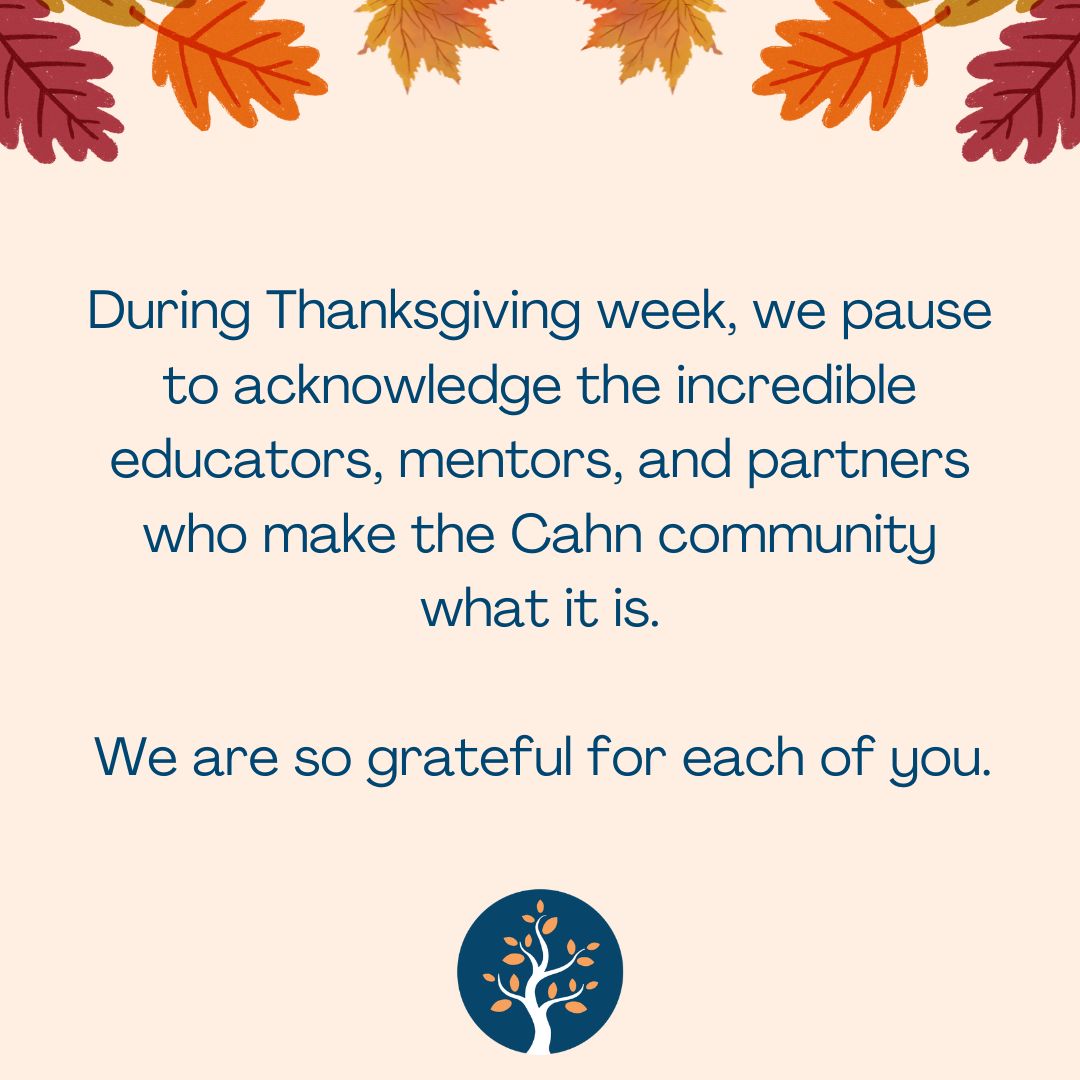 During Thanksgiving week, we pause to acknowledge the incredible educators, mentors, and partners who make the Cahn community what it is.

We are so grateful for each of you.